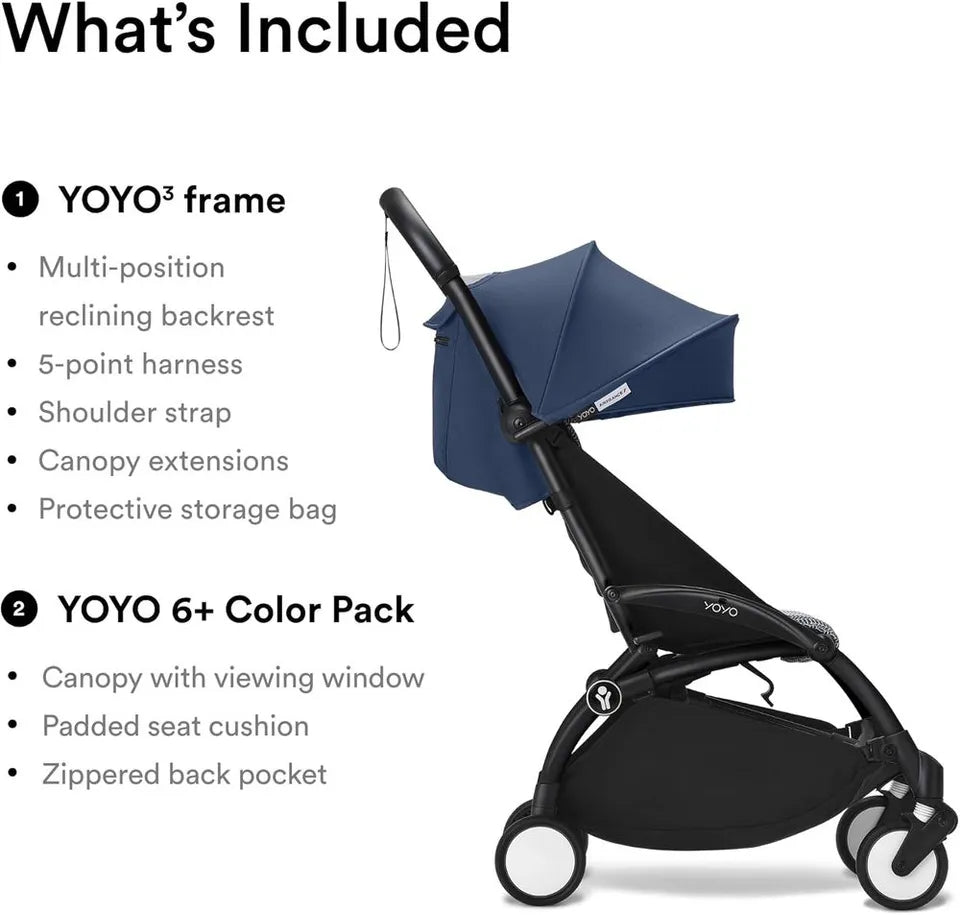 What's Included

1 YOYO³ frame

• Multi-position reclining backrest
• 5-point harness
• Shoulder strap
• Canopy extensions
• Protective storage bag

2 YOYO 6+ Color Pack

• Canopy with viewing window
• Padded seat cushion
• Zippered back pocket

YOYO

YOYO